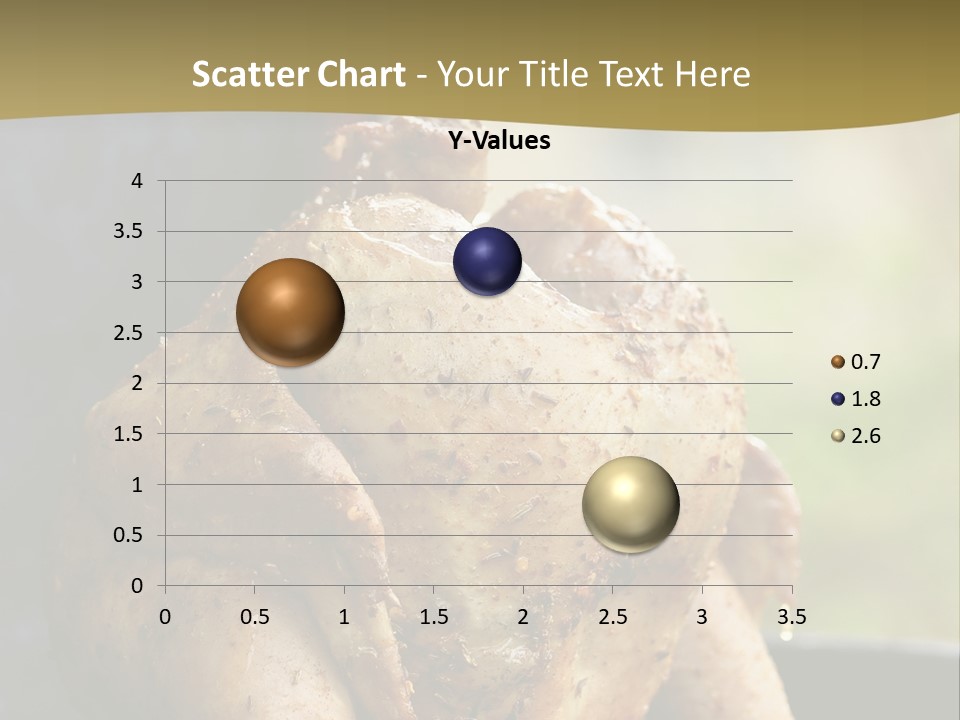 Scatter Chart - Your Title Text Here

Y-Values

4
3.5
3
2.5
2
1.5
1
0.5
0

0 0.5 1 1.5 2 2.5 3 3.5

0.7
1.8
2.6